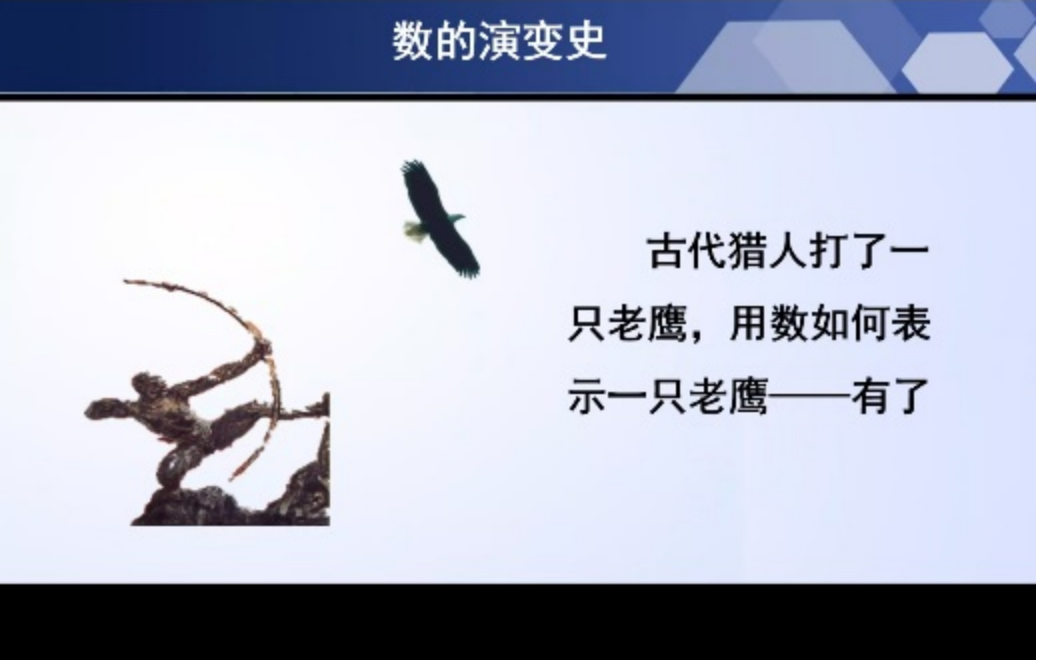 数的演变史

古代猎人打了一只老鹰，用数如何表示一只老鹰——有了